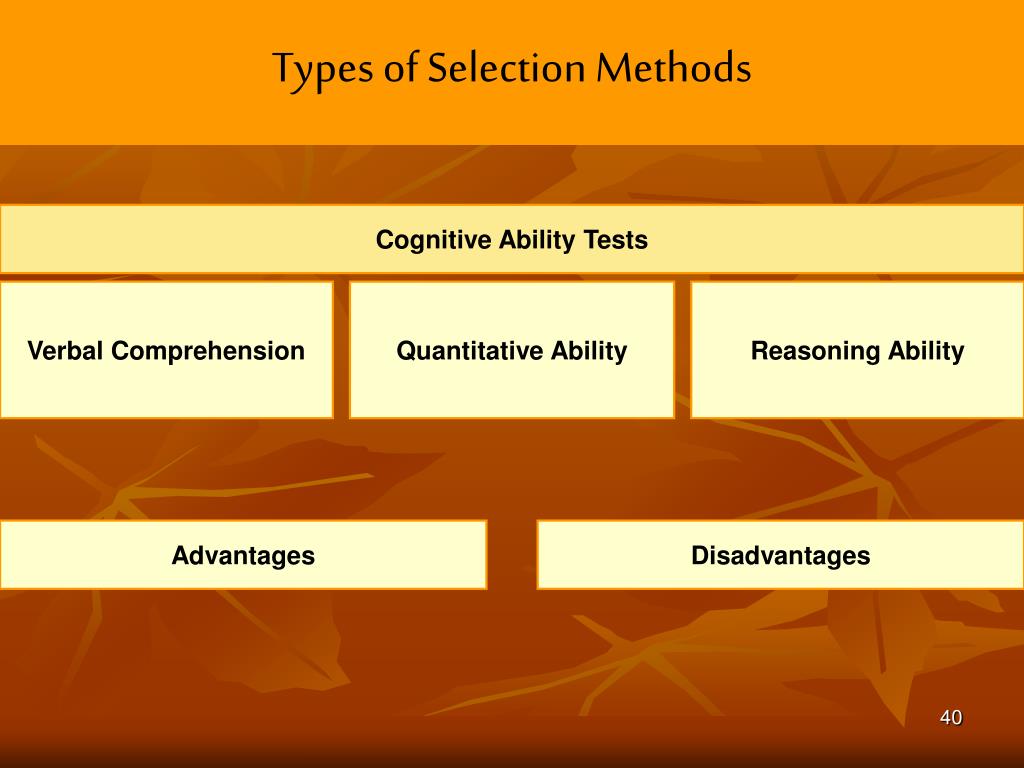 Types of Selection Methods

Cognitive Ability Tests

Verbal Comprehension

Quantitative Ability

Reasoning Ability

Advantages

Disadvantages

40